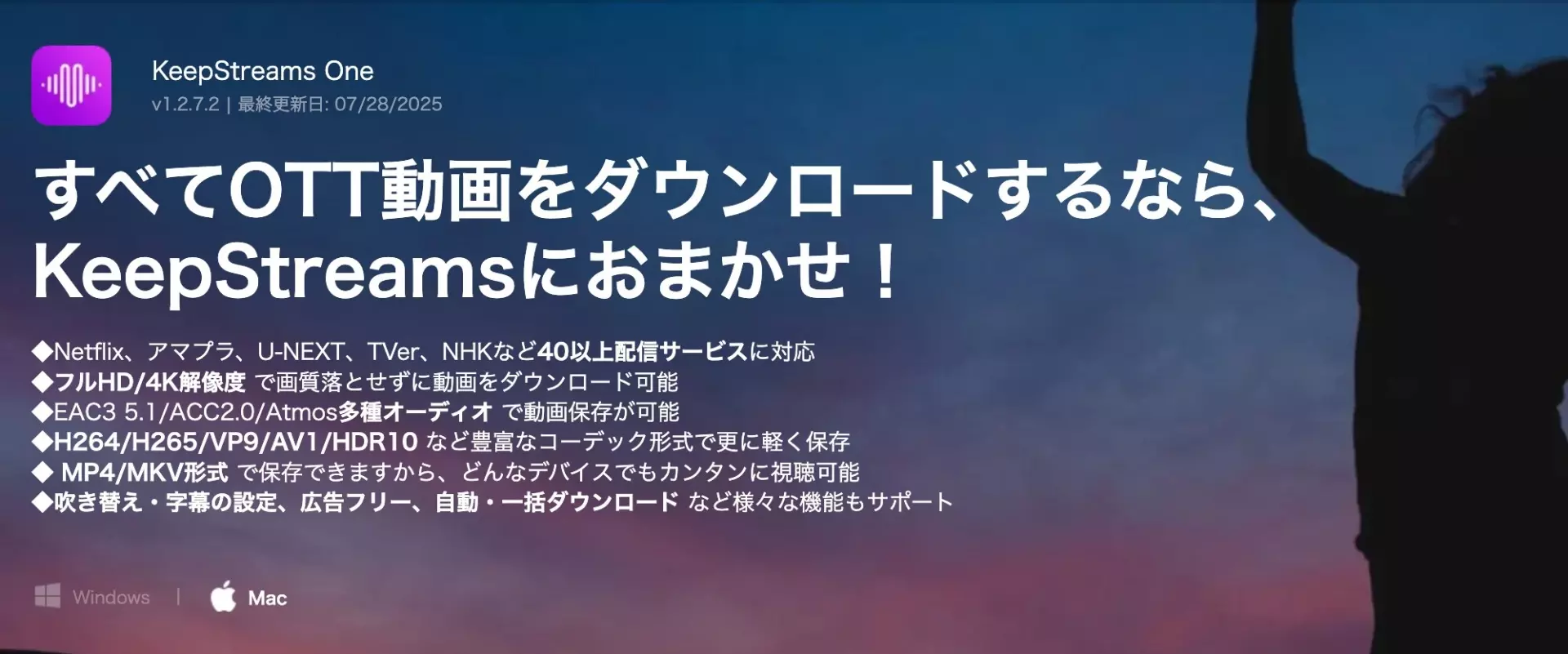 KeepStreams One
v1.2.7.2 | 最終更新日: 07/28/2025

すべてOTT動画をダウンロードするなら、KeepStreamsにおまかせ！

◆Netflix、アマプラ、U-NEXT、TVer、NHKなど40以上配信サービスに対応
◆フルHD/4K解像度 で画質落とせずに動画をダウンロード可能
◆EAC3 5.1/ACC2.0/Atmos多種オーディオ で動画保存が可能
◆H264/H265/VP9/AV1/HDR10 など豊富なコーデック形式で更に軽く保存
◆ MP4/MKV形式 で保存できますから、どんなデバイスでもカンタンに視聴可能
◆吹き替え・字幕の設定、広告フリー、自動・一括ダウンロード など様々な機能もサポート

Windows | Mac